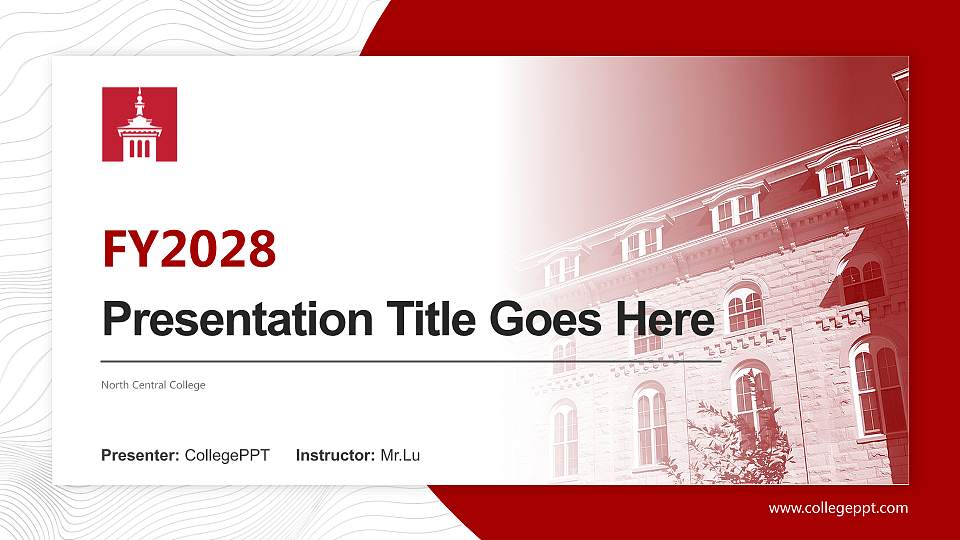 FY2028

Presentation Title Goes Here

North Central College

Presenter: CollegePPT Instructor: Mr.Lu

www.collegeppt.com